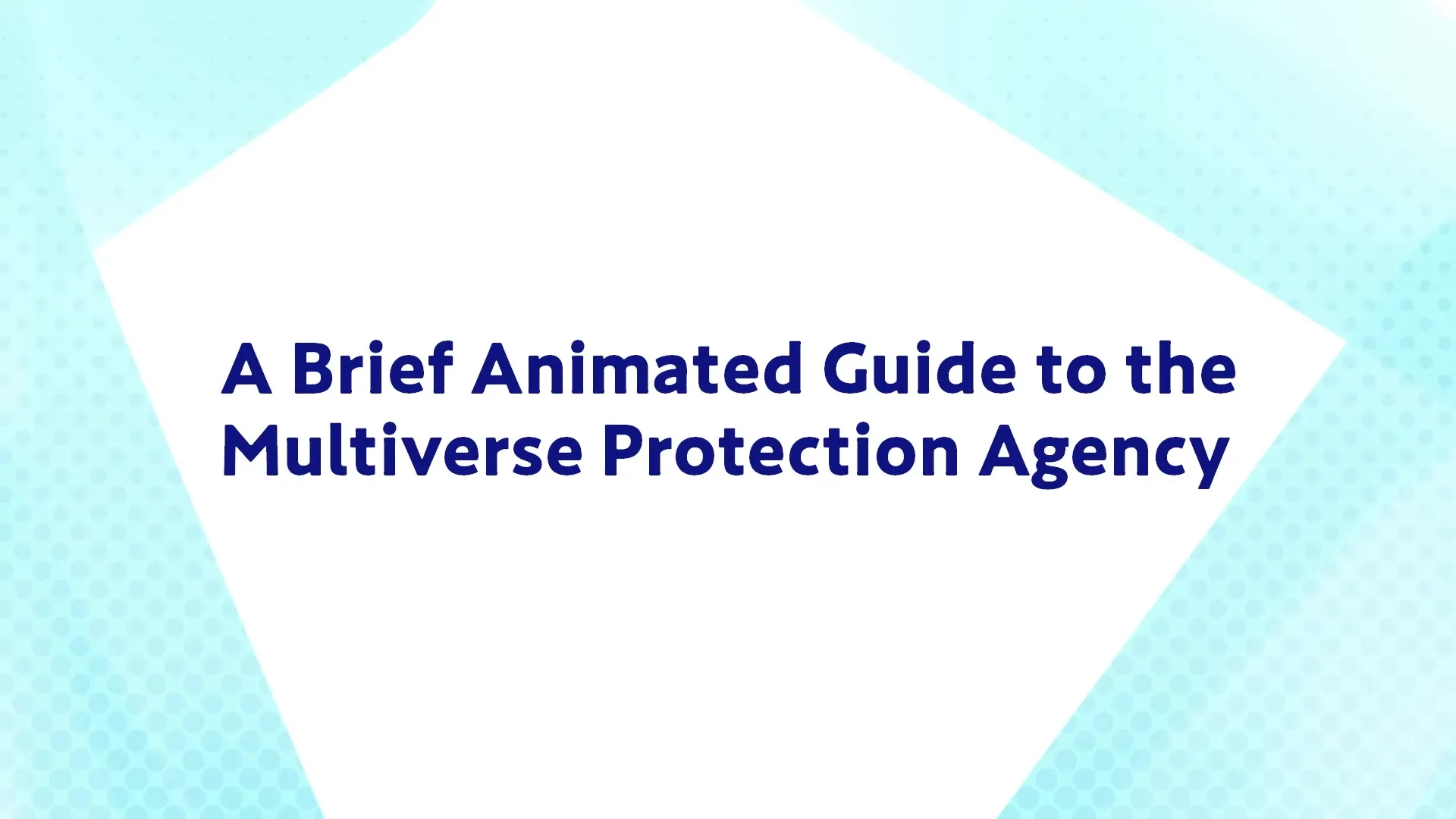 A Brief Animated Guide to the Multiverse Protection Agency